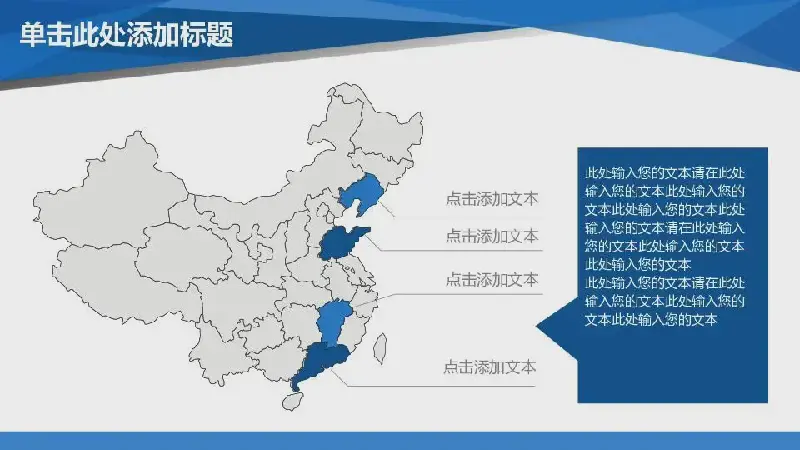 单击此处添加标题

点击添加文本

点击添加文本

点击添加文本

点击添加文本

此处输入您的文本请在此处输入您的文本此处输入您的文本此处输入您的文本此处输入您的文本请在此处输入您的文本此处输入您的文本此处输入您的文本

此处输入您的文本请在此处输入您的文本此处输入您的文本此处输入您的文本